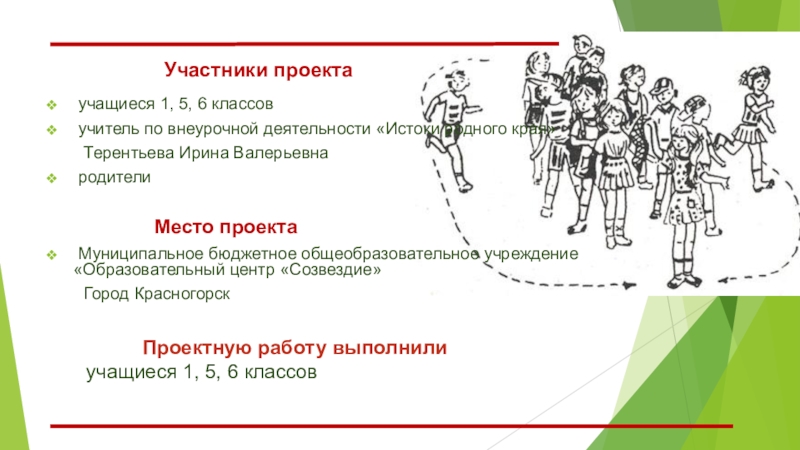 Участники проекта

учащиеся 1, 5, 6 классов

учитель по внеурочной деятельности «Истоки родного края»

Терентьева Ирина Валерьевна

родители

Место проекта

Муниципальное бюджетное общеобразовательное учреждение «Образовательный центр «Созвездие»

Город Красногорск

Проектную работу выполнили

учащиеся 1, 5, 6 классов